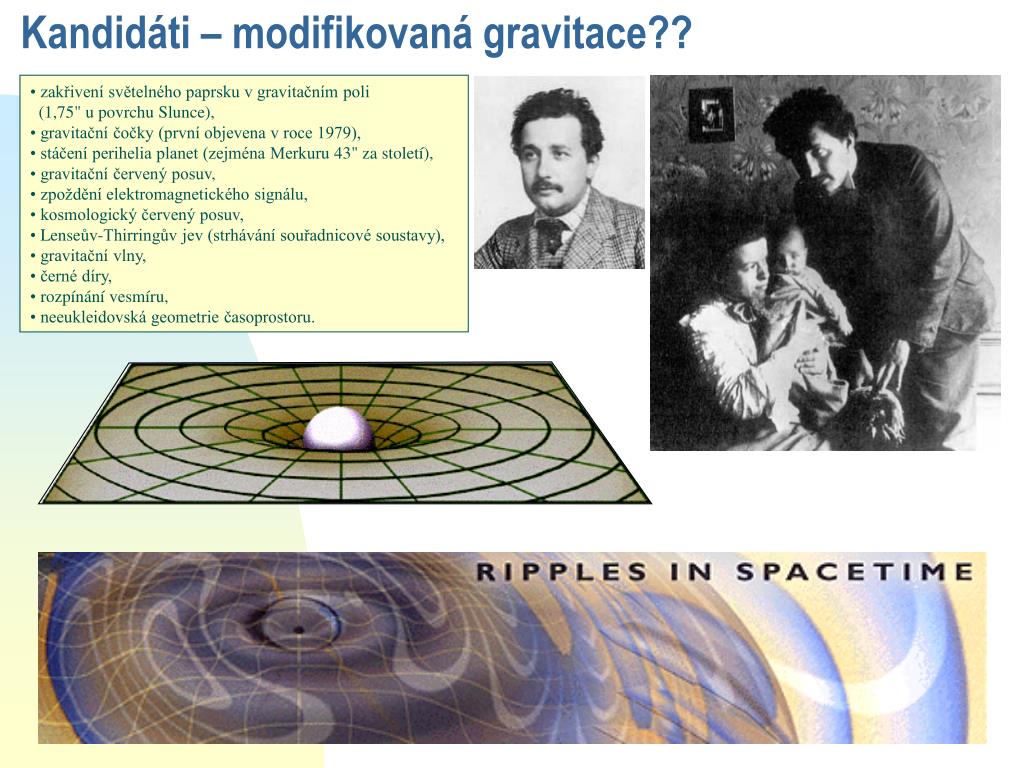 Kandidáti – modifikovaná gravitace??

• zakřivení světelného paprsku v gravitačním poli (1,75" u povrchu Slunce),
• gravitační čočky (první objevena v roce 1979),
• stáčení perihelia planet (zejména Merkuru 43" za století),
• gravitační červený posuv,
• zpoždění elektromagnetického signálu,
• kosmologický červený posuv,
• Lenseův-Thirringův jev (strhávání souřadnicové soustavy),
• gravitační vlny,
• černé díry,
• rozpínání vesmíru,
• neeukleidovská geometrie časoprostoru.

RIPPLES IN SPACETIME